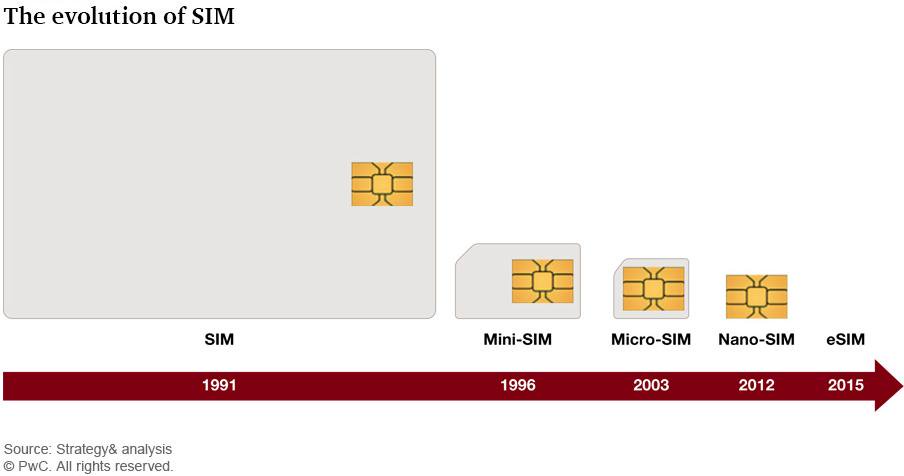 The evolution of SIM

SIM

Mini-SIM

Micro-SIM

Nano-SIM

eSIM

1991

1996

2003

2012

2015

Source: Strategy& analysis
© PwC. All rights reserved.